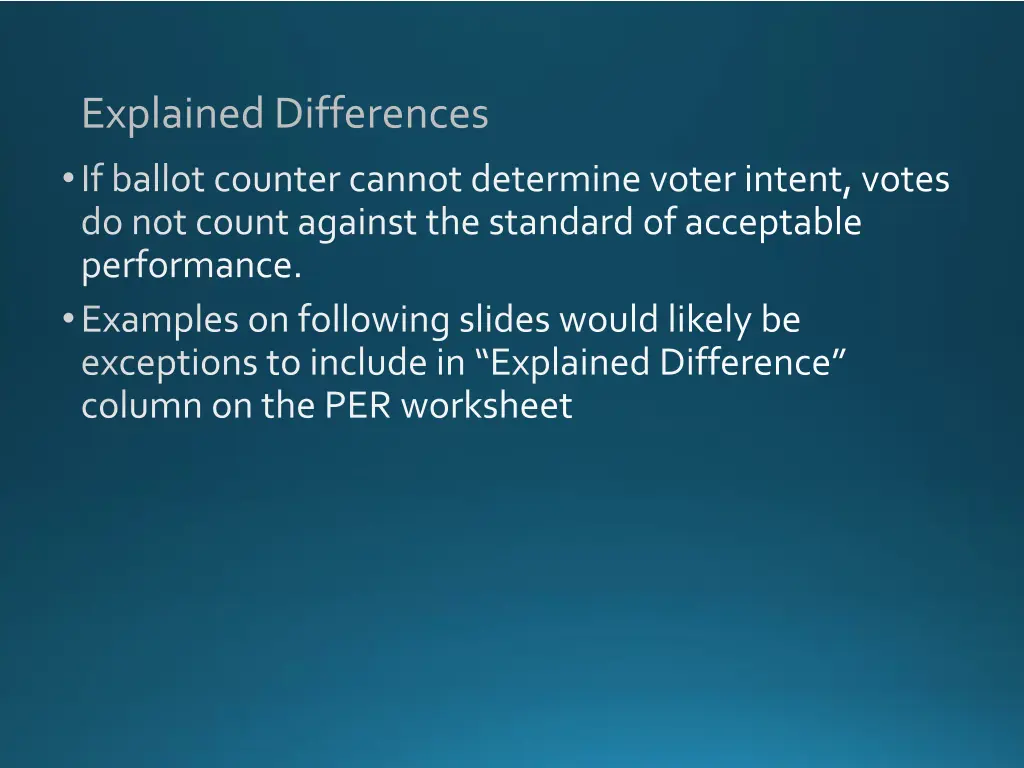 Explained Differences

• If ballot counter cannot determine voter intent, votes do not count against the standard of acceptable performance.
• Examples on following slides would likely be exceptions to include in “Explained Difference” column on the PER worksheet